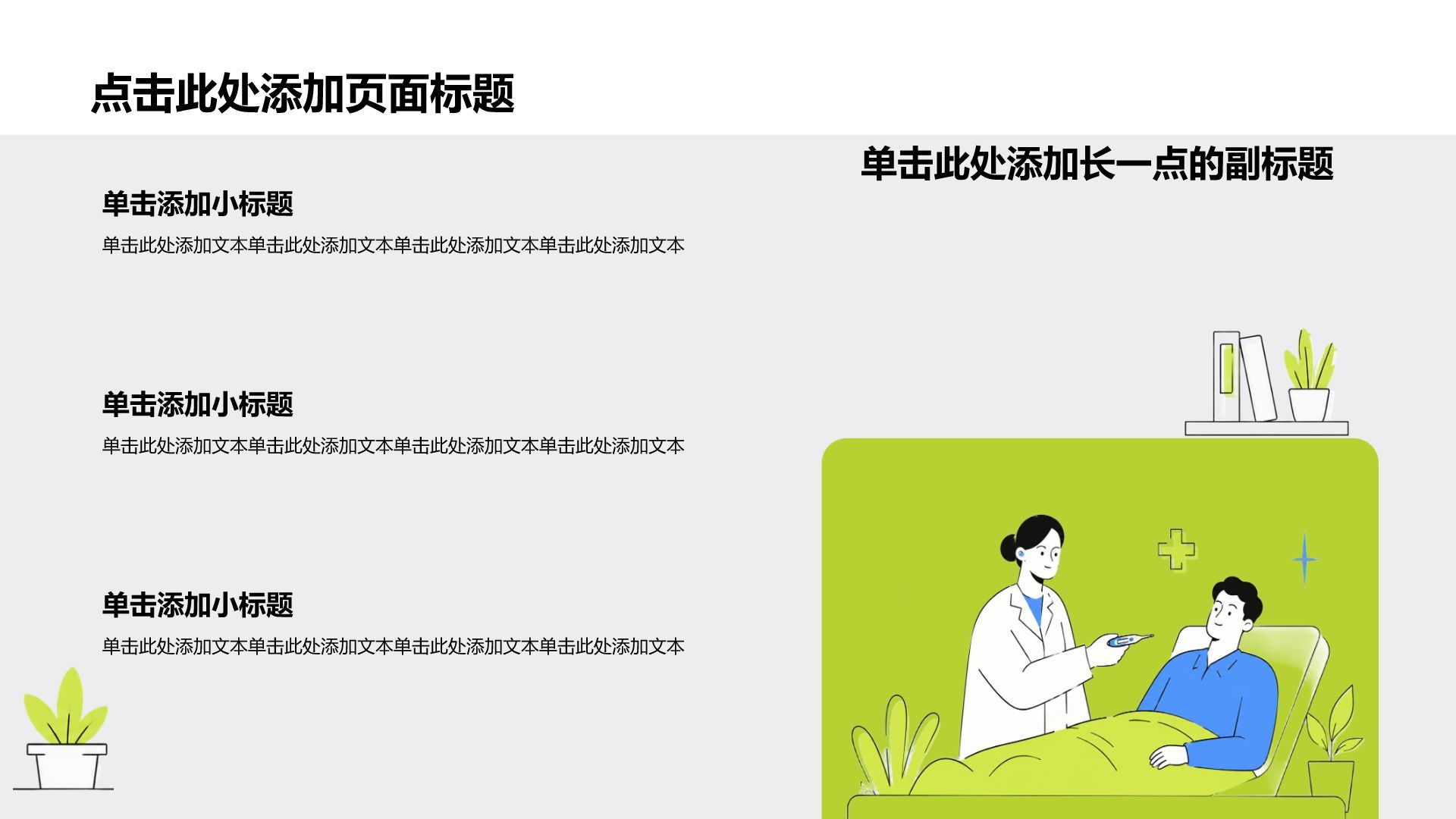 点击此处添加页面标题

单击此处添加长一点的副标题

单击添加小标题

单击此处添加文本单击此处添加文本单击此处添加文本单击此处添加文本

单击添加小标题

单击此处添加文本单击此处添加文本单击此处添加文本单击此处添加文本

单击添加小标题

单击此处添加文本单击此处添加文本单击此处添加文本单击此处添加文本